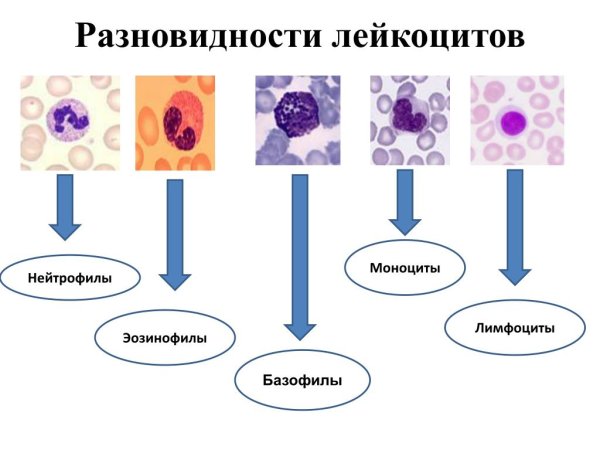 Разновидности лейкоцитов

Нейтрофилы

Эозинофилы

Базофилы

Моноциты

Лимфоциты